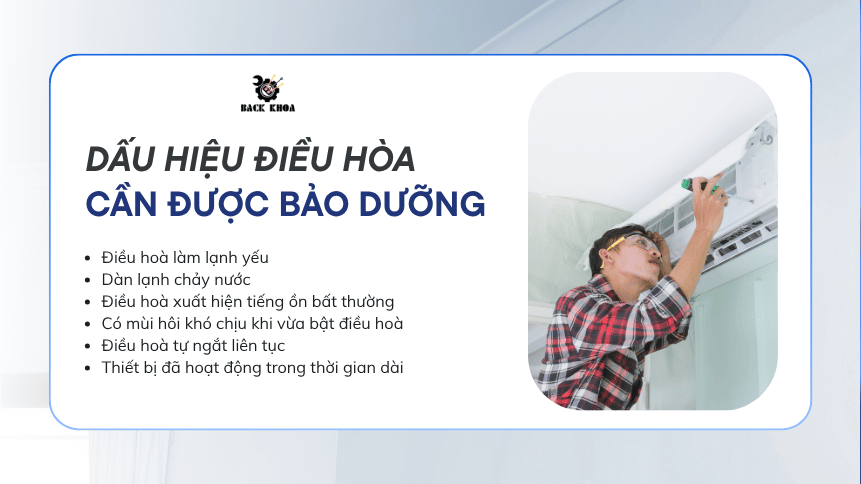 BACK KHOA

DẤU HIỆU ĐIỀU HÒA
CẦN ĐƯỢC BẢO DƯỠNG

• Điều hoà làm lạnh yếu
• Dàn lạnh chảy nước
• Điều hoà xuất hiện tiếng ồn bất thường
• Có mùi hôi khó chịu khi vừa bật điều hoà
• Điều hoà tự ngắt liên tục
• Thiết bị đã hoạt động trong thời gian dài